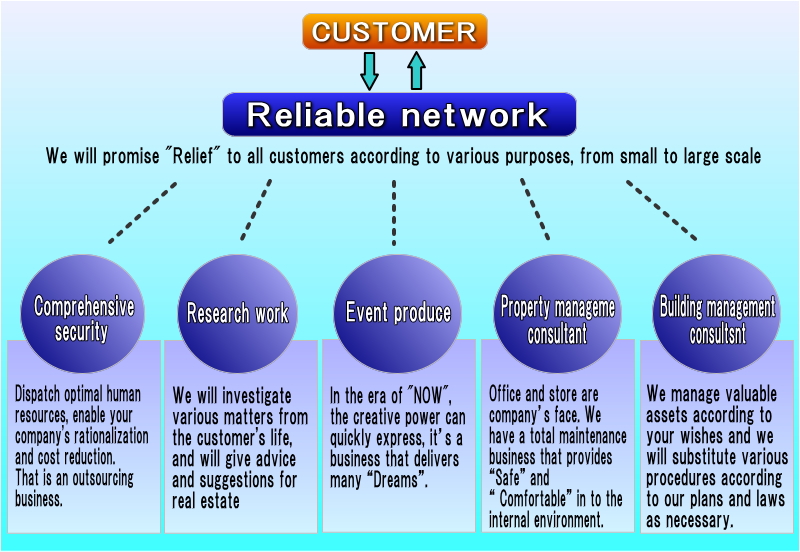 CUSTOMER

Reliable network

We will promise "Relief" to all customers according to various purposes, from small to large scale

Comprehensive security

Dispatch optimal human resources, enable your company's rationalization and cost reduction.
That is an outsourcing business.

Research work

We will investigate various matters from the customer's life, and will give advice and suggestions for real estate

Event produce

In the era of "NOW", the creative power can quickly express, it's a business that delivers many "Dreams".

Property manageme consultant

Office and store are company's face. We have a total maintenance business that provides "Safe" and " Comfortable" in to the internal environment.

Building management consultsnt

We manage valuable assets according to your wishes and we will substitute various procedures according to our plans and laws as necessary.